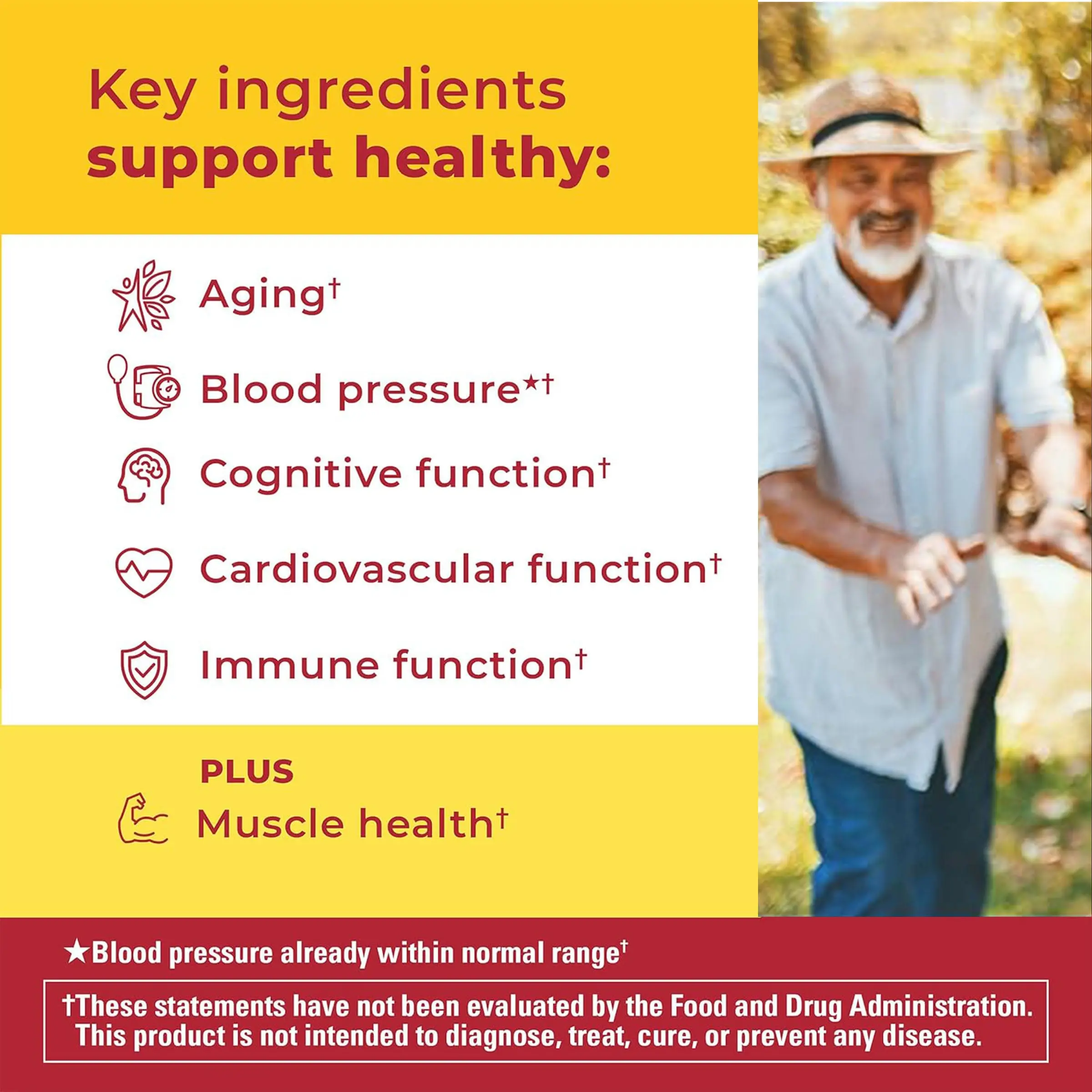 Key ingredients support healthy:

Aging†

Blood pressure★†

Cognitive function†

Cardiovascular function†

Immune function†

PLUS

Muscle health†

★Blood pressure already within normal range†

†These statements have not been evaluated by the Food and Drug Administration. This product is not intended to diagnose, treat, cure, or prevent any disease.